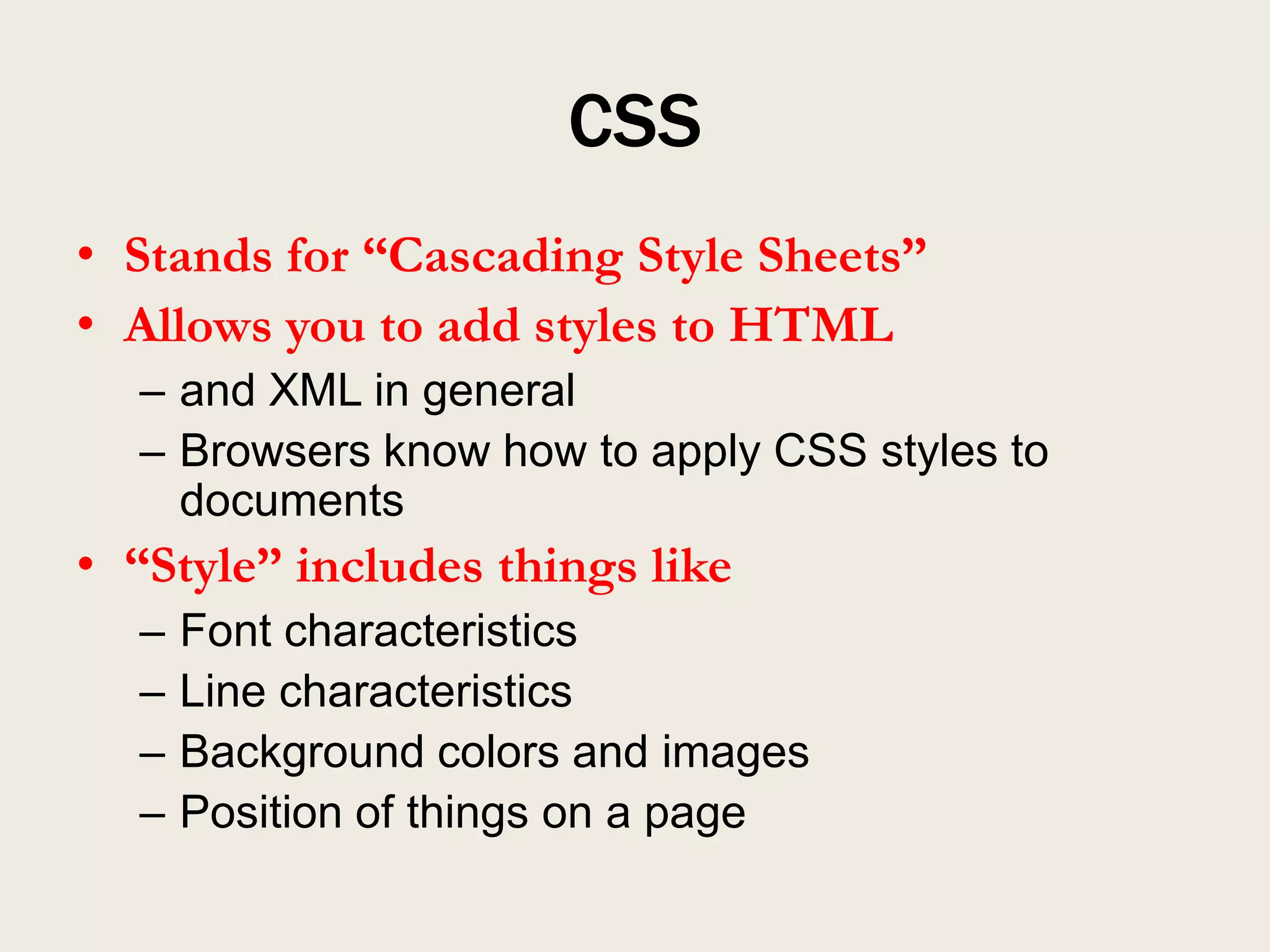 CSS

• Stands for “Cascading Style Sheets”
• Allows you to add styles to HTML
– and XML in general
– Browsers know how to apply CSS styles to documents
• “Style” includes things like
– Font characteristics
– Line characteristics
– Background colors and images
– Position of things on a page